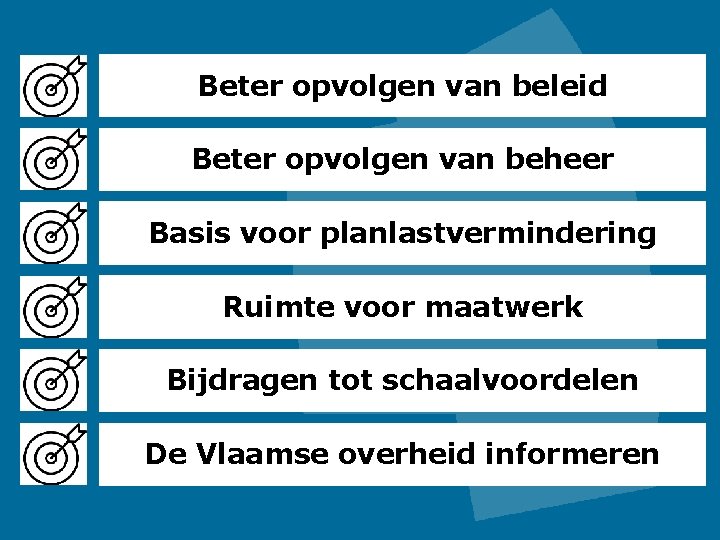 Beter opvolgen van beleid

Beter opvolgen van beheer

Basis voor planlastvermindering

Ruimte voor maatwerk

Bijdragen tot schaalvoordelen

De Vlaamse overheid informeren